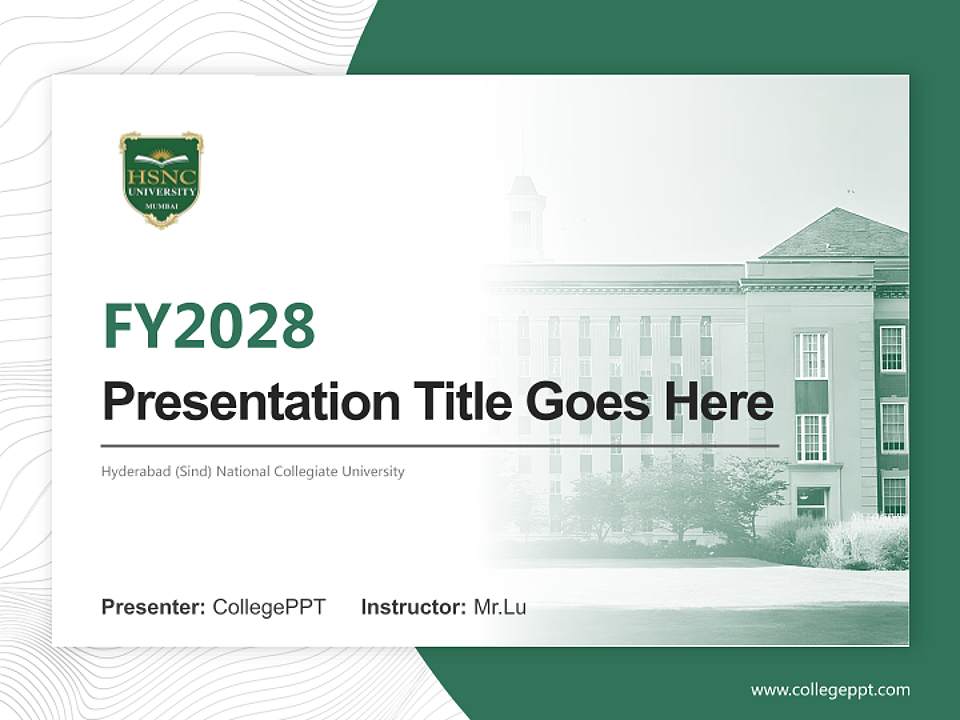 HSNC
UNIVERSITY
MUMBAI

FY2028

Presentation Title Goes Here

Hyderabad (Sind) National Collegiate University

Presenter: CollegePPT Instructor: Mr.Lu

www.collegeppt.com